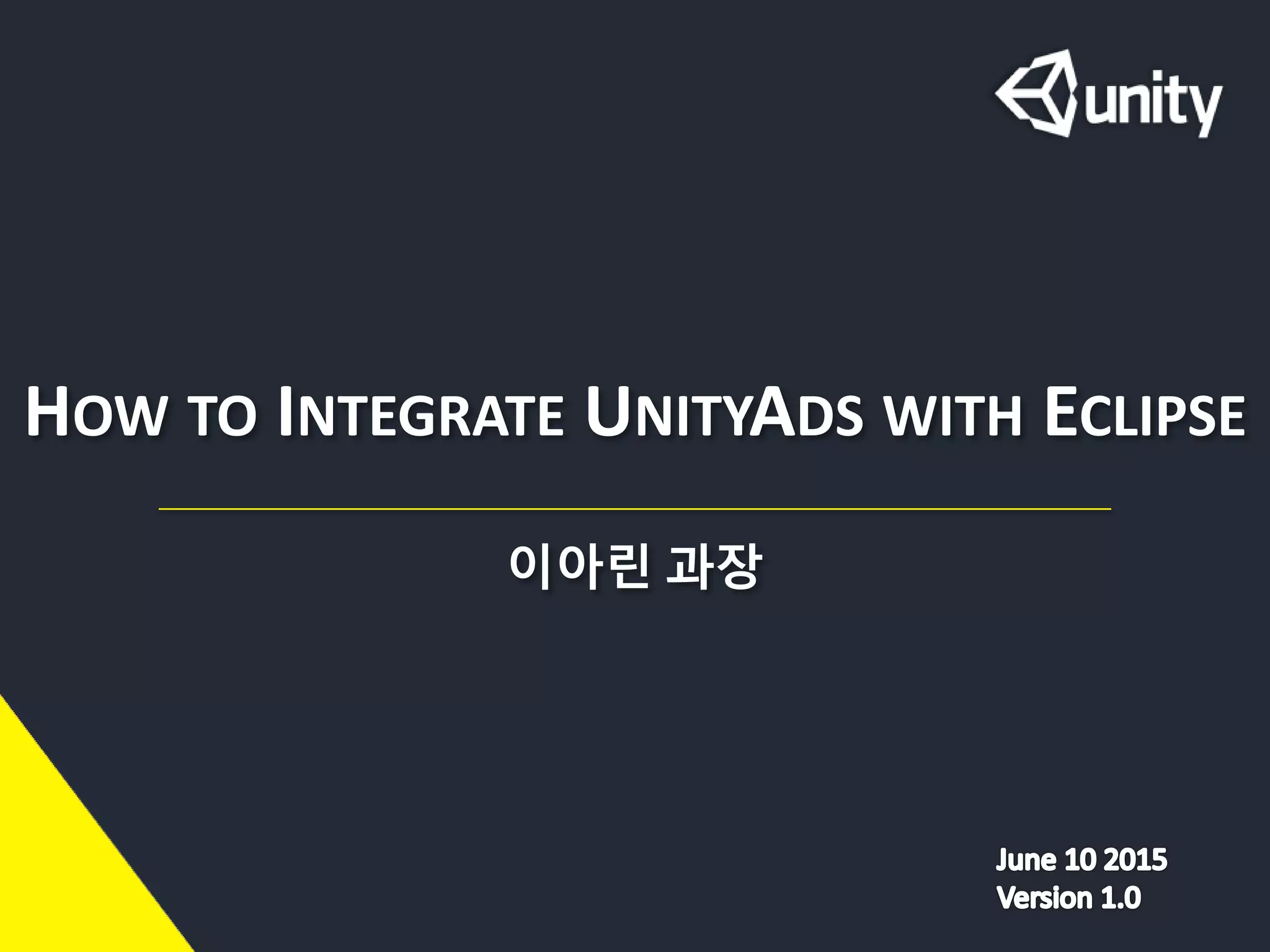 unity

HOW TO INTEGRATE UNITYADS WITH ECLIPSE

이아린 과장

June 10 2015
Version 1.0